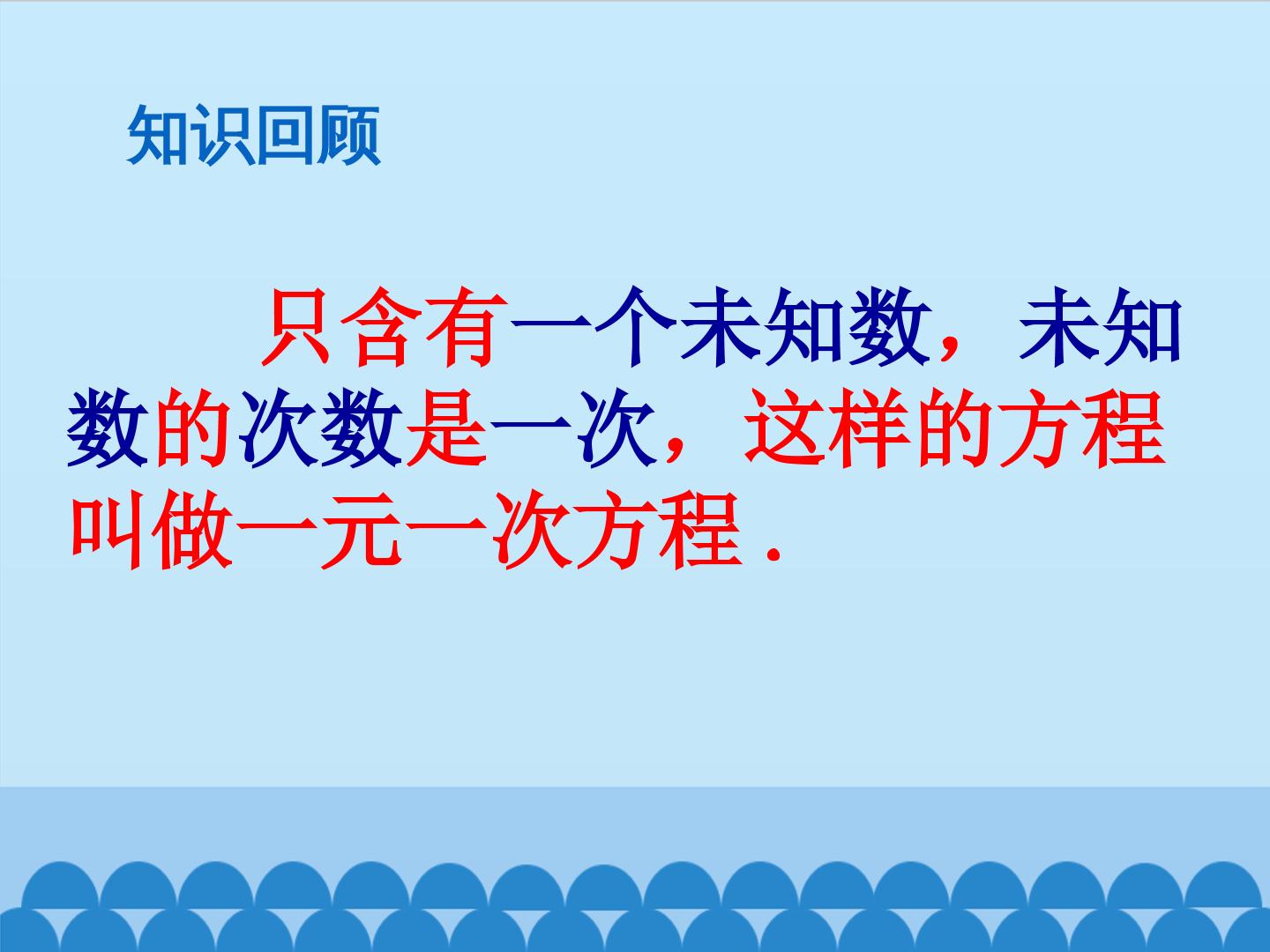 知识回顾

只含有一个未知数，未知数的次数是一次，这样的方程叫做一元一次方程.